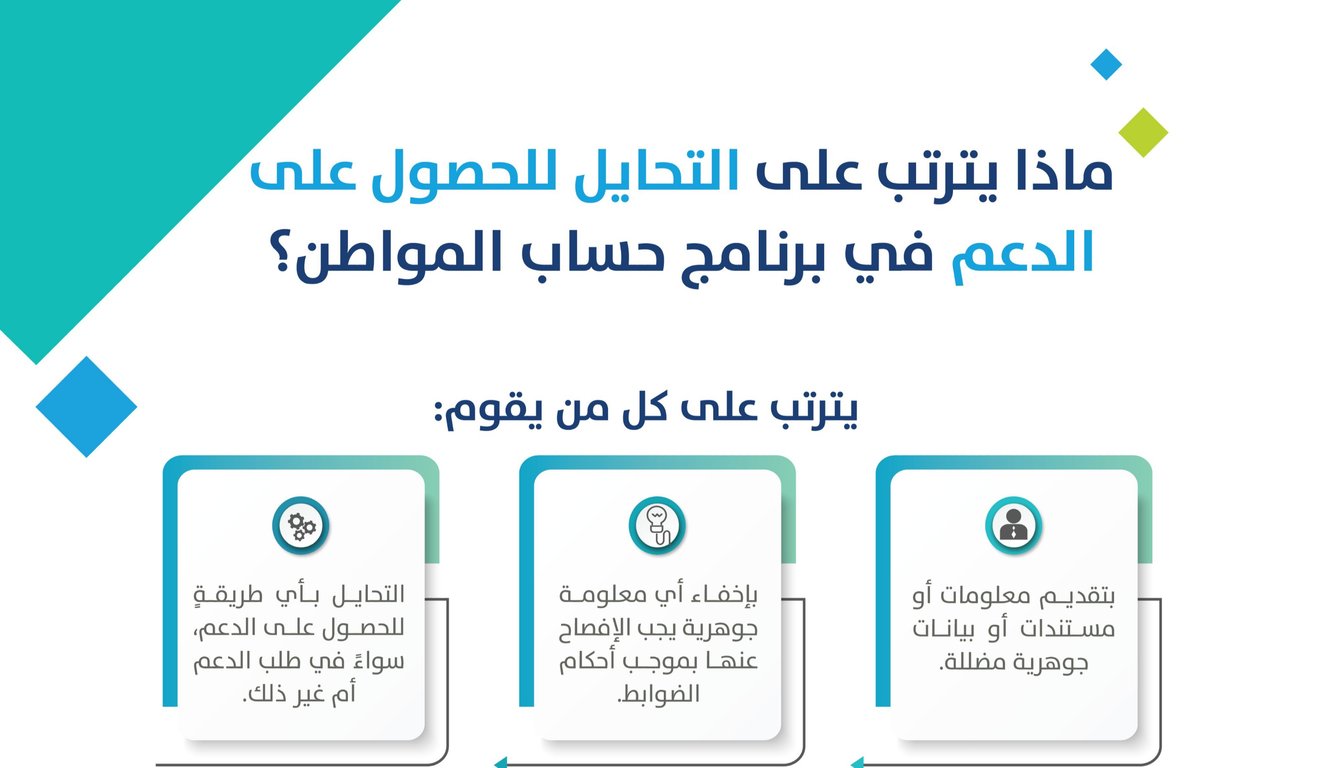 ماذا يترتب على التحايل للحصول على الدعم في برنامج حساب المواطن؟

يترتب على كل من يقوم:

بتقديم معلومات أو مستندات أو بيانات جوهرية مضللة.

بإخفاء أي معلومة جوهرية يجب الإفصاح عنها بموجب أحكام الضوابط.

التحايل بأي طريقةٍ للحصول على الدعم، سواءً في طلب الدعم أم غير ذلك.